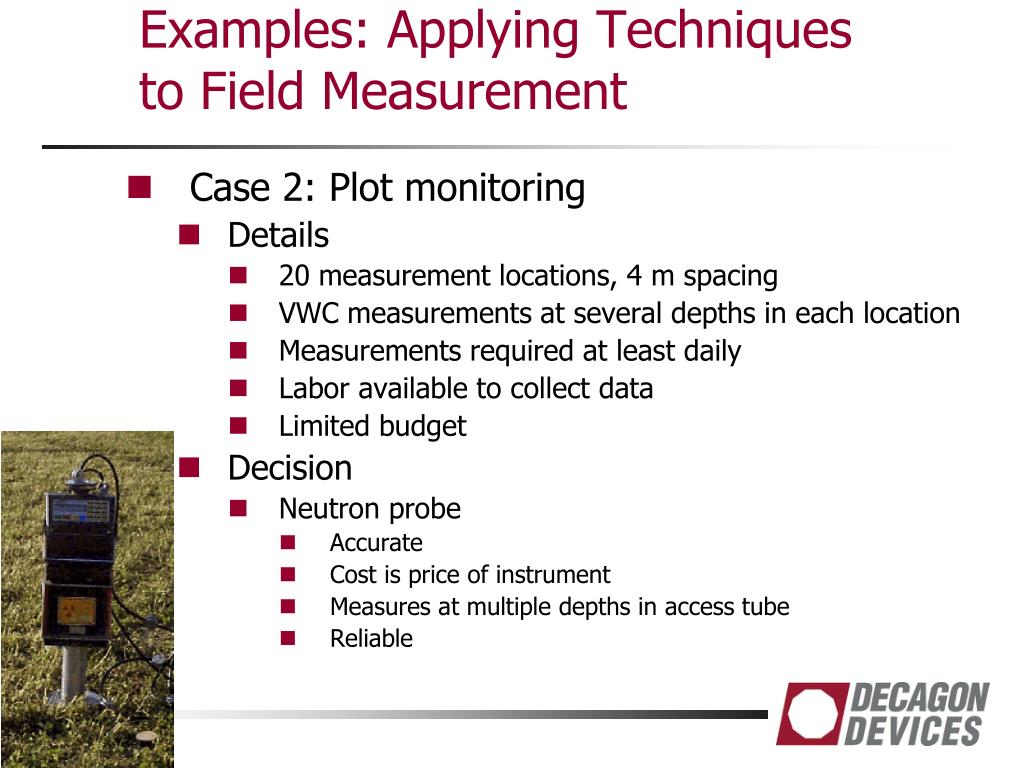 Examples: Applying Techniques to Field Measurement

Case 2: Plot monitoring
Details
20 measurement locations, 4 m spacing
VWC measurements at several depths in each location
Measurements required at least daily
Labor available to collect data
Limited budget
Decision
Neutron probe
Accurate
Cost is price of instrument
Measures at multiple depths in access tube
Reliable

DECAGON DEVICES